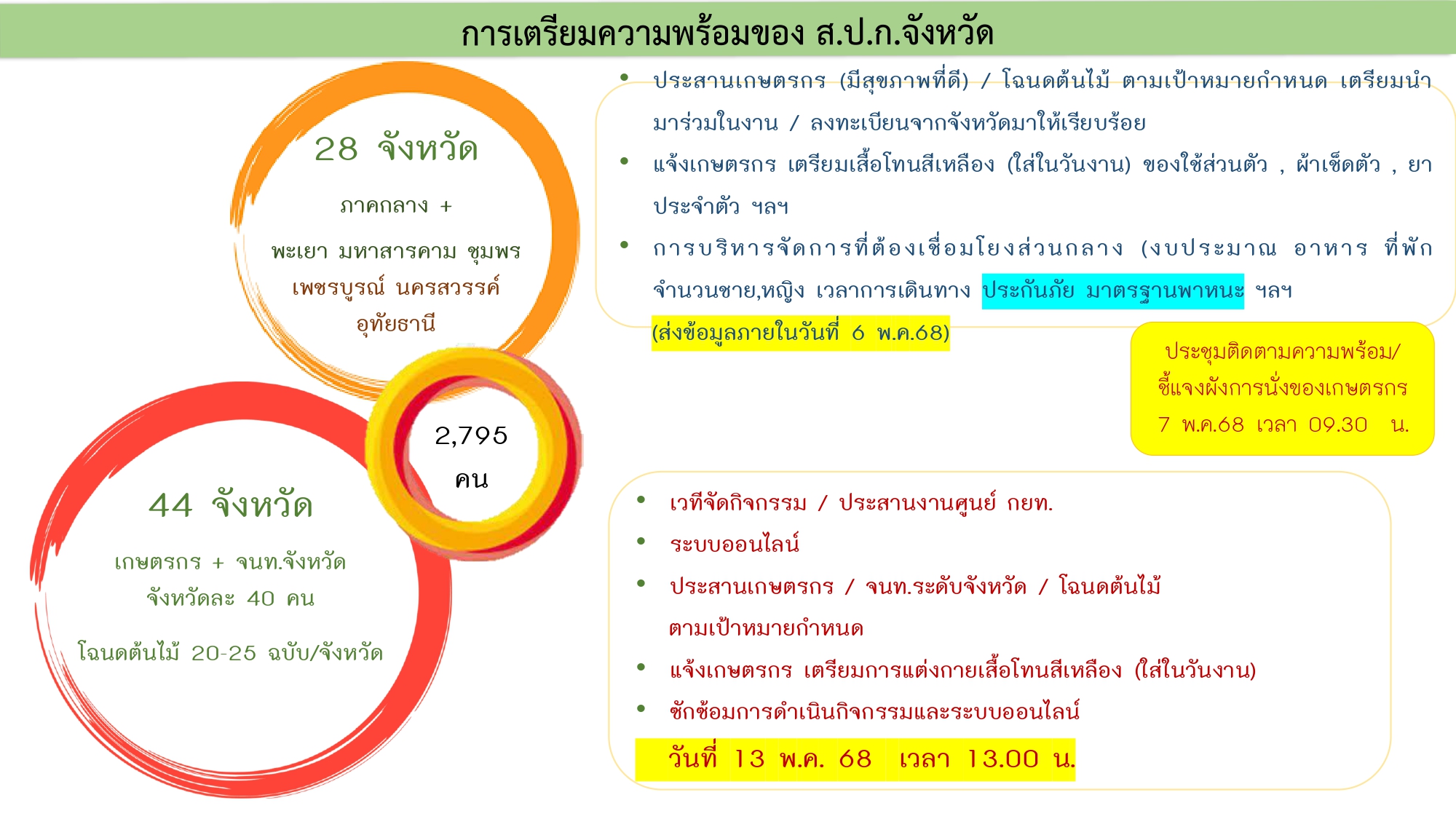 การเตรียมความพร้อมของ ส.ป.ก.จังหวัด

28 จังหวัด

ภาคกลาง +

พะเยา มหาสารคาม ชุมพร เพชรบูรณ์ นครสวรรค์ อุทัยธานี

2,795 คน

44 จังหวัด

เกษตรกร + จนท.จังหวัด จังหวัดละ 40 คน

โฉนดต้นไม้ 20-25 ฉบับ/จังหวัด

• ประสานเกษตรกร (มีสุขภาพที่ดี) / โฉนดต้นไม้ ตามเป้าหมายกำหนด เตรียมนำมาร่วมในงาน / ลงทะเบียนจากจังหวัดมาให้เรียบร้อย
• แจ้งเกษตรกร เตรียมเสื้อโทนสีเหลือง (ใส่ในวันงาน) ของใช้ส่วนตัว , ผ้าเช็ดตัว , ยาประจำตัว ฯลฯ
• การบริหารจัดการที่ต้องเชื่อมโยงส่วนกลาง (งบประมาณ อาหาร ที่พัก จำนวนชาย,หญิง เวลาการเดินทาง ประกันภัย มาตรฐานพาหนะ ฯลฯ

(ส่งข้อมูลภายในวันที่ 6 พ.ค.68)

ประชุมติดตามความพร้อม/ ชี้แจงผังการนั่งของเกษตรกร 7 พ.ค.68 เวลา 09.30 น.

• เวทีจัดกิจกรรม / ประสานงานศูนย์ กยท.
• ระบบออนไลน์
• ประสานเกษตรกร / จนท.ระดับจังหวัด / โฉนดต้นไม้ ตามเป้าหมายกำหนด
• แจ้งเกษตรกร เตรียมการแต่งกายเสื้อโทนสีเหลือง (ใส่ในวันงาน)
• ซักซ้อมการดำเนินกิจกรรมและระบบออนไลน์

วันที่ 13 พ.ค. 68 เวลา 13.00 น.